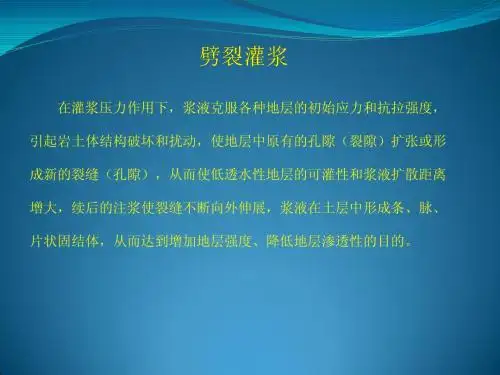 劈裂灌浆

在灌浆压力作用下，浆液克服各种地层的初始应力和抗拉强度，引起岩土体结构破坏和扰动，使地层中原有的孔隙（裂隙）扩张或形成新的裂缝（孔隙），从而使低透水性地层的可灌性和浆液扩散距离增大，续后的注浆使裂缝不断向外伸展，浆液在土层中形成条、脉、片状固结体，从而达到增加地层强度、降低地层渗透性的目的。